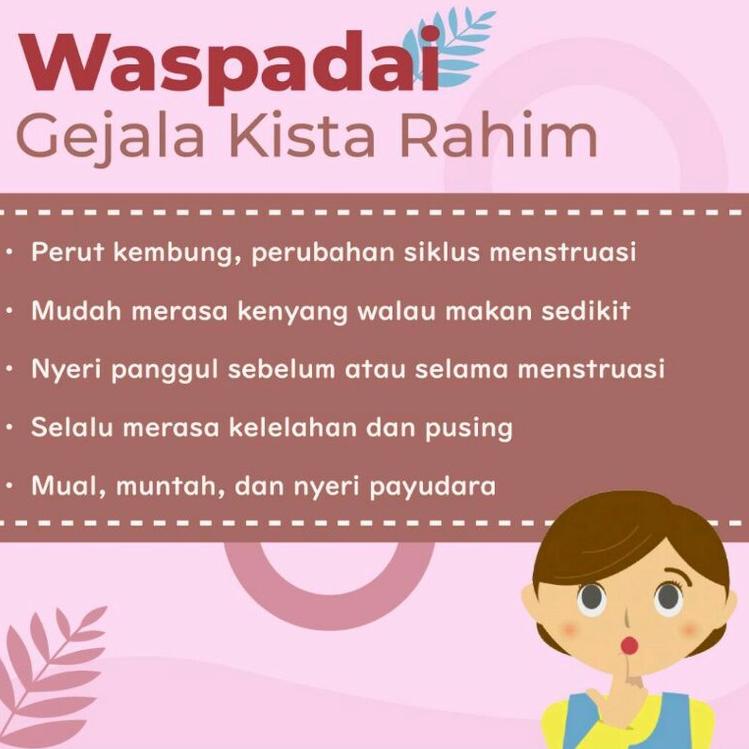 Waspadai
Gejala Kista Rahim

• Perut kembung, perubahan siklus menstruasi
• Mudah merasa kenyang walau makan sedikit
• Nyeri panggul sebelum atau selama menstruasi
• Selalu merasa kelelahan dan pusing
• Mual, muntah, dan nyeri payudara